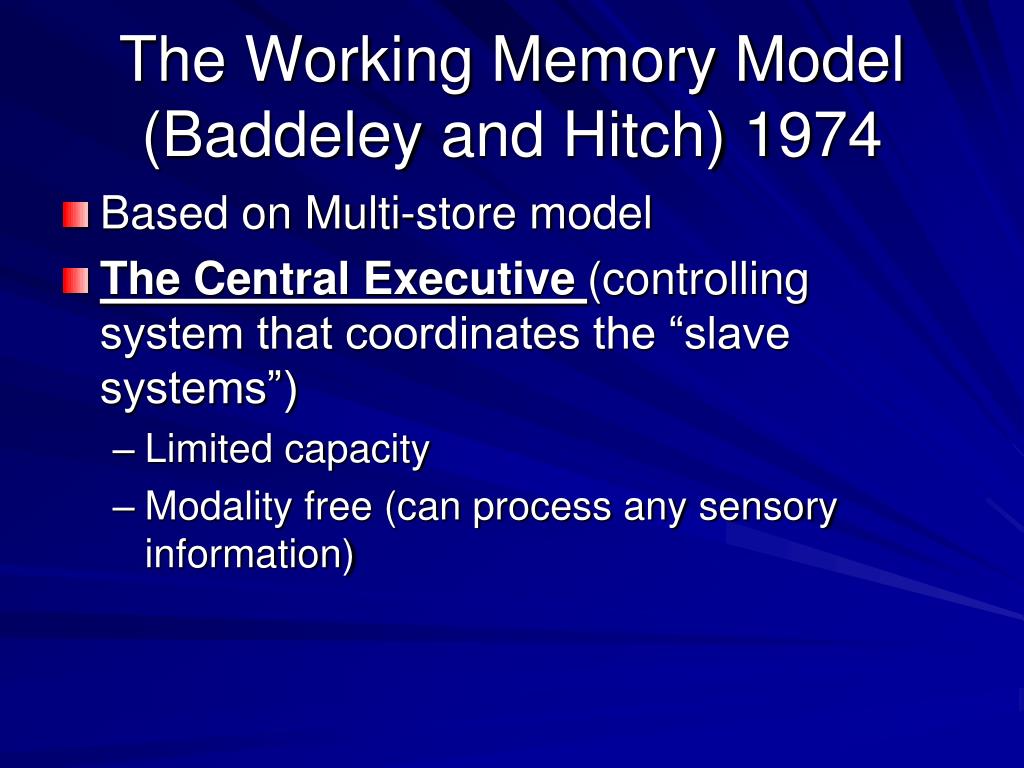 The Working Memory Model (Baddeley and Hitch) 1974

Based on Multi-store model

The Central Executive (controlling system that coordinates the “slave systems”)

– Limited capacity

– Modality free (can process any sensory information)